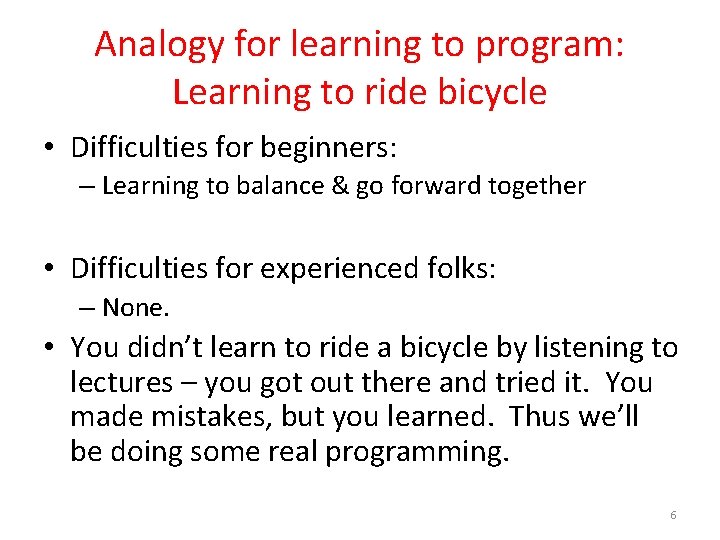 Analogy for learning to program: Learning to ride bicycle

• Difficulties for beginners:
– Learning to balance & go forward together

• Difficulties for experienced folks:
– None.

• You didn't learn to ride a bicycle by listening to lectures – you got out there and tried it. You made mistakes, but you learned. Thus we'll be doing some real programming.

6